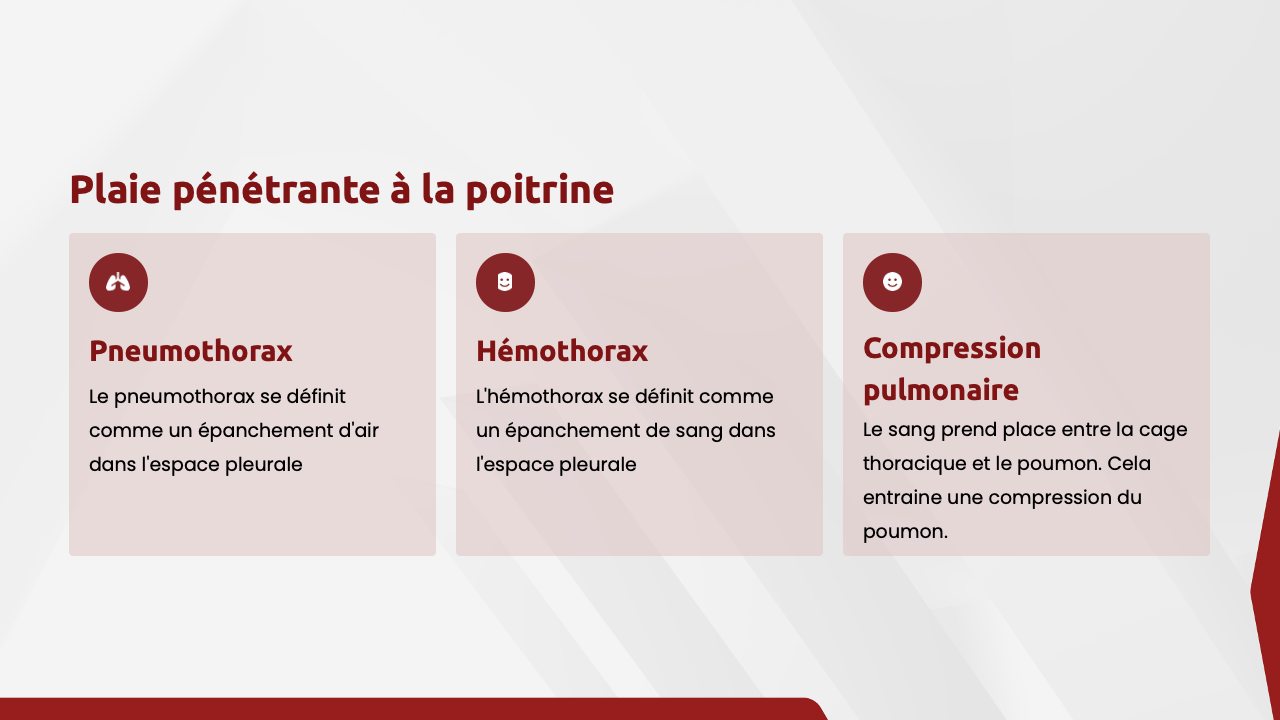 Plaie pénétrante à la poitrine

Pneumothorax

Le pneumothorax se définit comme un épanchement d'air dans l'espace pleurale

Hémothorax

L'hémothorax se définit comme un épanchement de sang dans l'espace pleurale

Compression pulmonaire

Le sang prend place entre la cage thoracique et le poumon. Cela entraine une compression du poumon.